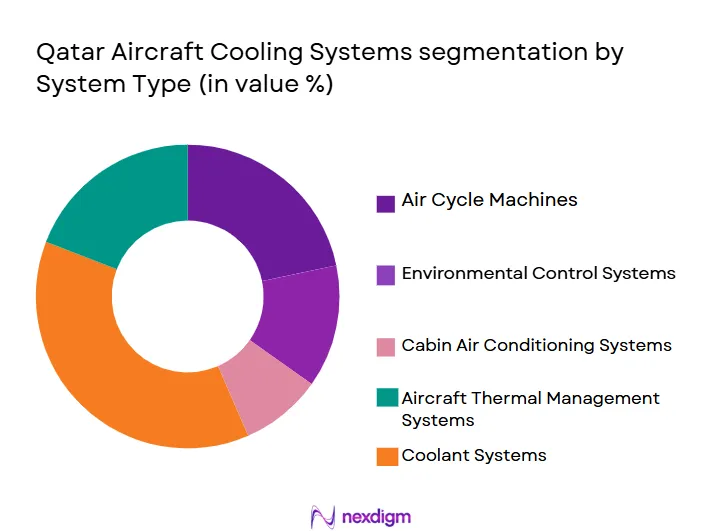 Qatar Aircraft Cooling Systems segmentation by System Type (in value %)

Air Cycle Machines

Environmental Control Systems

Cabin Air Conditioning Systems

Aircraft Thermal Management Systems

Coolant Systems

nexdigm